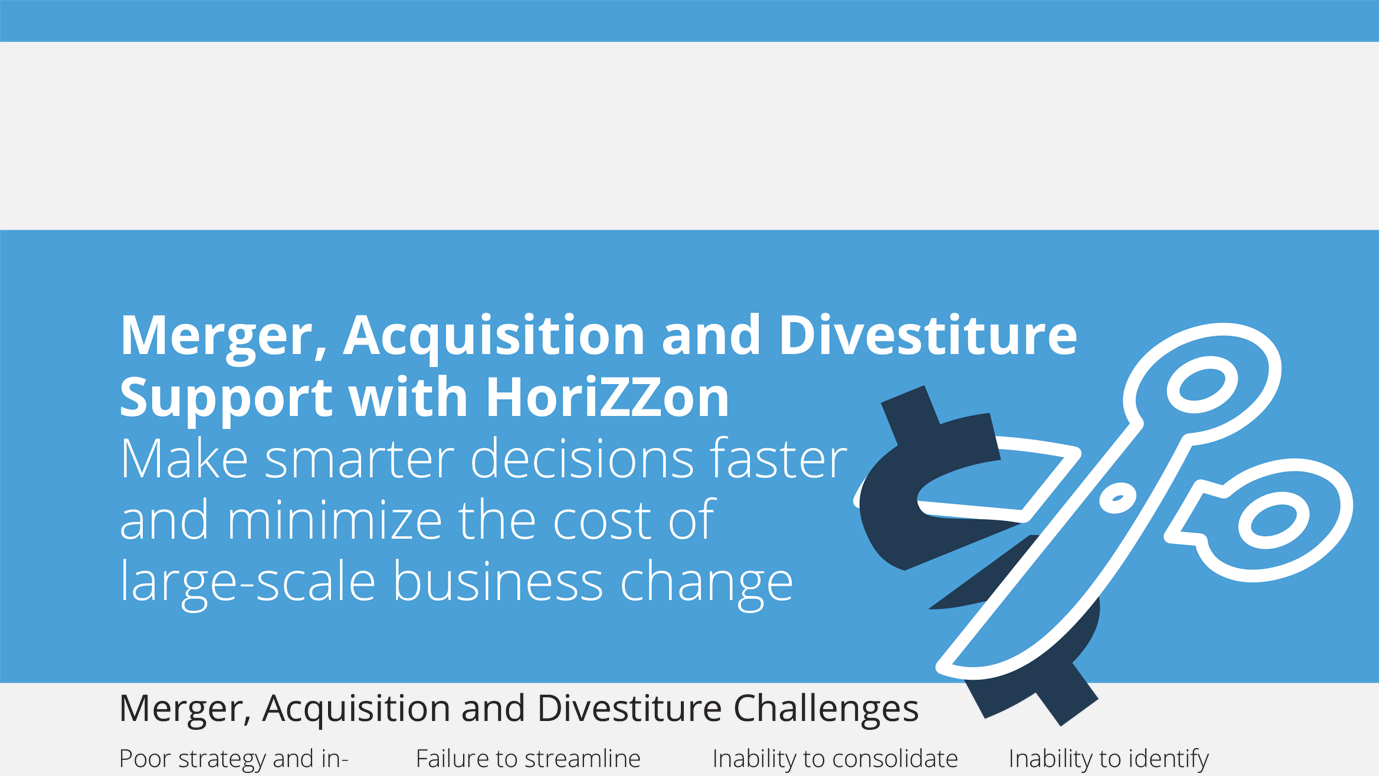 Merger, Acquisition and Divestiture Support with HoriZZon

Make smarter decisions faster and minimize the cost of large-scale business change

Merger, Acquisition and Divestiture Challenges

Poor strategy and in-

Failure to streamline

Inability to consolidate

Inability to identify